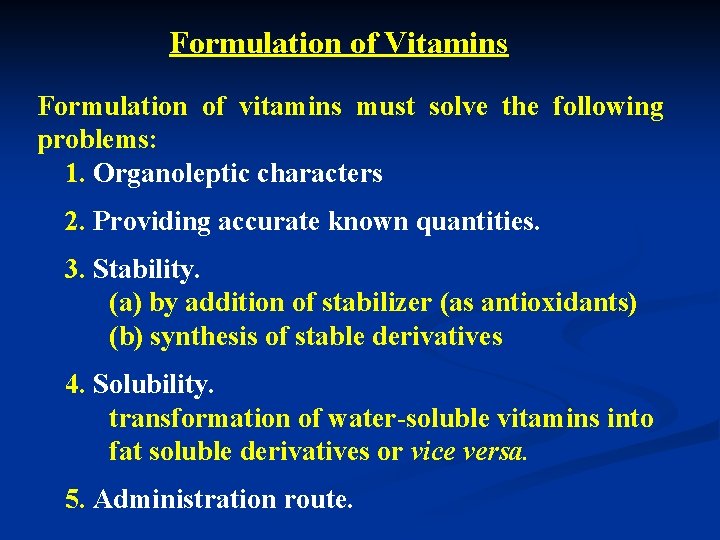 Formulation of Vitamins

Formulation of vitamins must solve the following problems:

1. Organoleptic characters

2. Providing accurate known quantities.

3. Stability.
(a) by addition of stabilizer (as antioxidants)
(b) synthesis of stable derivatives

4. Solubility.
transformation of water-soluble vitamins into fat soluble derivatives or vice versa.

5. Administration route.